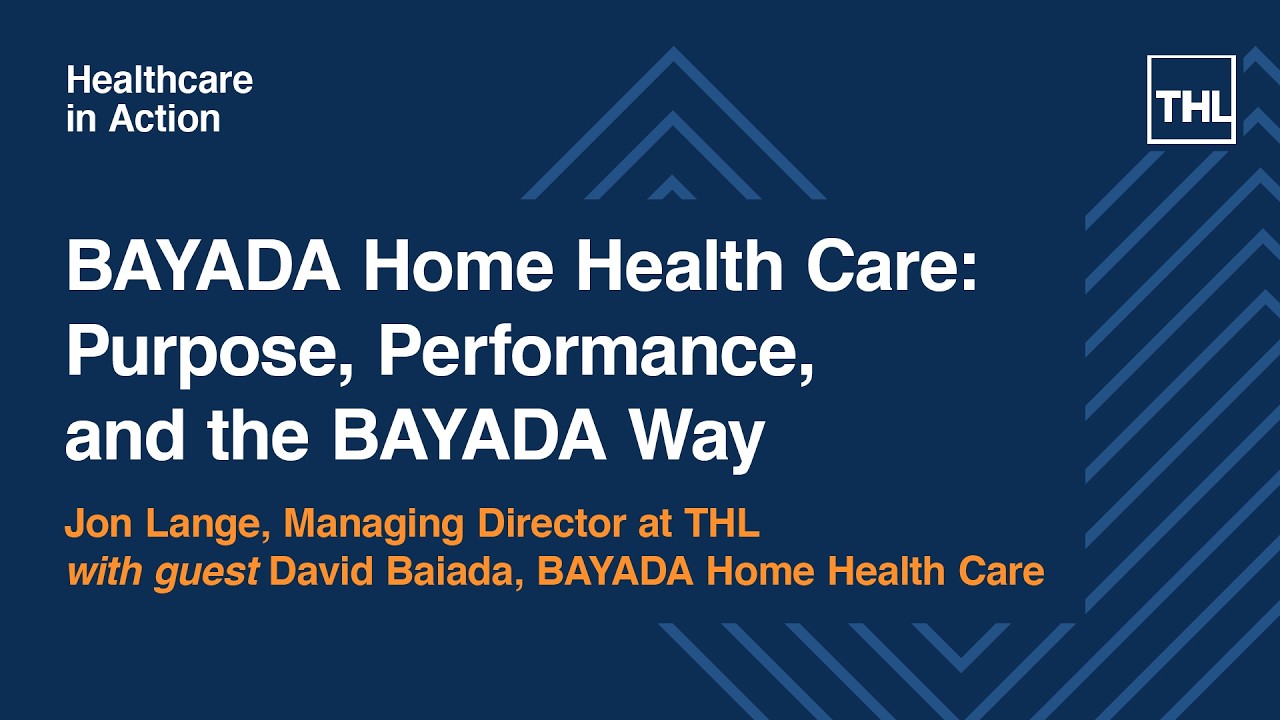 Healthcare in Action

THL

BAYADA Home Health Care: Purpose, Performance, and the BAYADA Way

Jon Lange, Managing Director at THL
with guest David Baiada, BAYADA Home Health Care